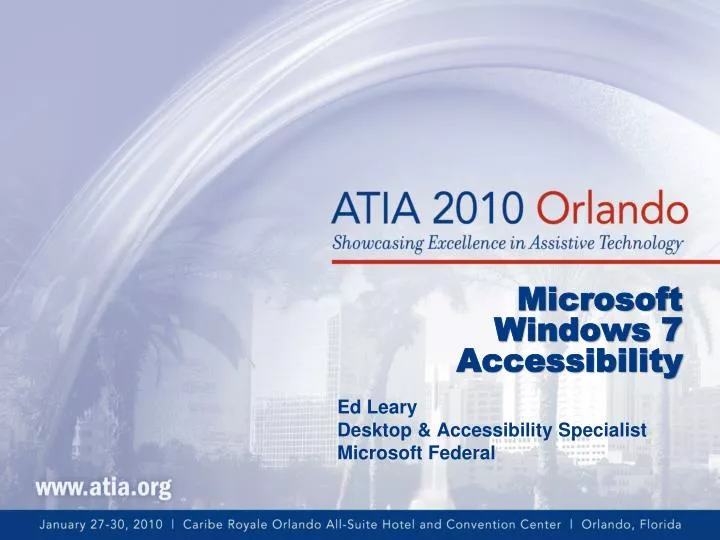 ATIA 2010 Orlando
Showcasing Excellence in Assistive Technology

Microsoft Windows 7 Accessibility

Ed Leary
Desktop & Accessibility Specialist
Microsoft Federal

www.atia.org

January 27-30, 2010 | Caribe Royale Orlando All-Suite Hotel and Convention Center | Orlando, Florida